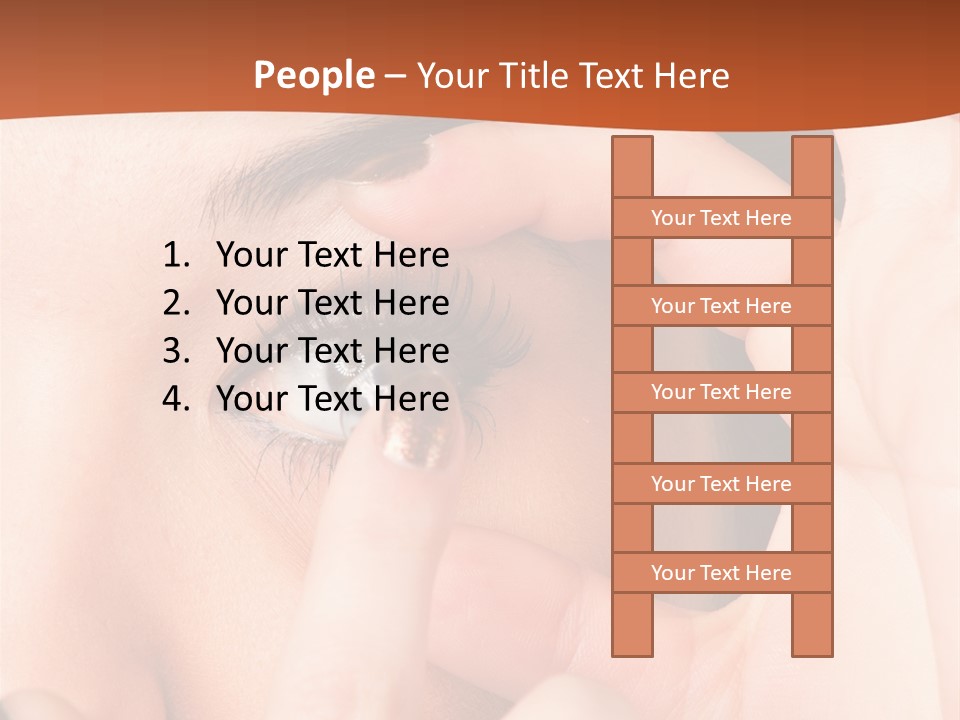 People – Your Title Text Here

1. Your Text Here
2. Your Text Here
3. Your Text Here
4. Your Text Here

Your Text Here

Your Text Here

Your Text Here

Your Text Here

Your Text Here